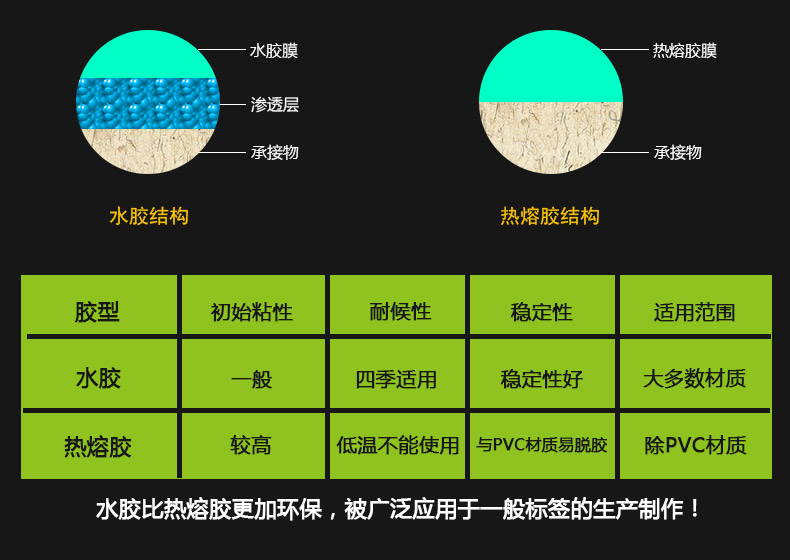 水胶膜
渗透层
承接物
水胶结构

热熔胶膜
承接物
热熔胶结构

| 胶型 | 初始粘性 | 耐候性 | 稳定性 | 适用范围 |
|---|---|---|---|---|
| 水胶 | 一般 | 四季适用 | 稳定性好 | 大多数材质 |
| 热熔胶 | 较高 | 低温不能使用 | 与PVC材质易脱胶 | 除PVC材质 |

水胶比热熔胶更加环保，被广泛应用于一般标签的生产制作！